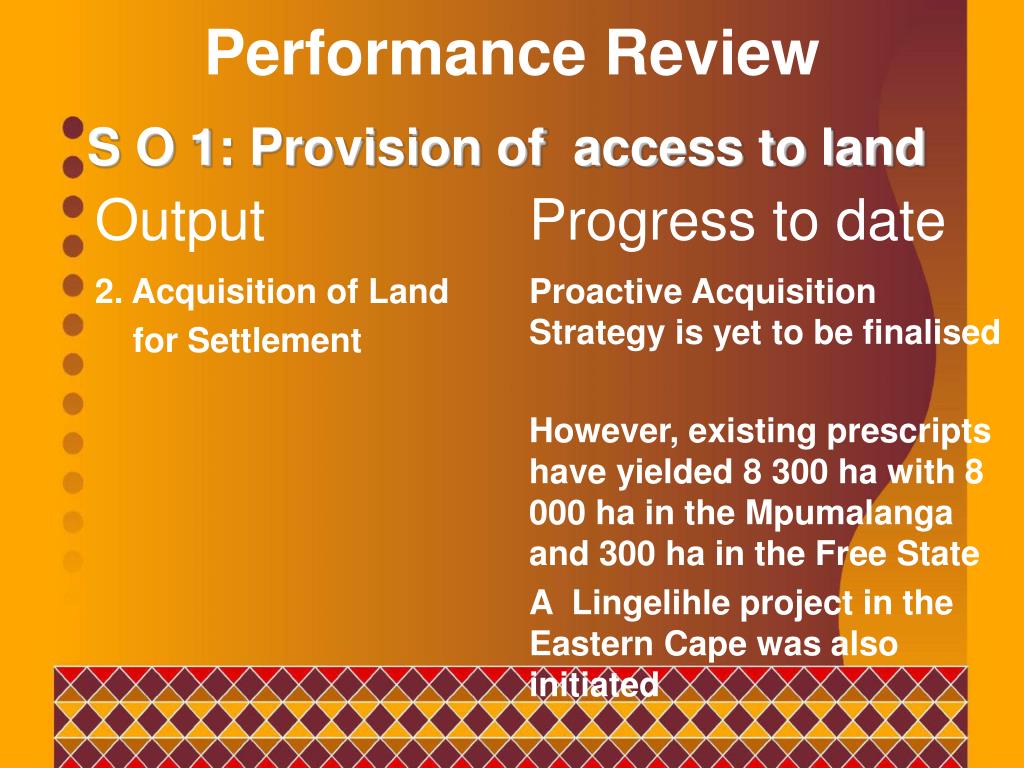 Performance Review

S O 1: Provision of access to land

Output

2. Acquisition of Land for Settlement

Progress to date

Proactive Acquisition Strategy is yet to be finalised

However, existing prescripts have yielded 8 300 ha with 8 000 ha in the Mpumalanga and 300 ha in the Free State

A Lingelihle project in the Eastern Cape was also initiated